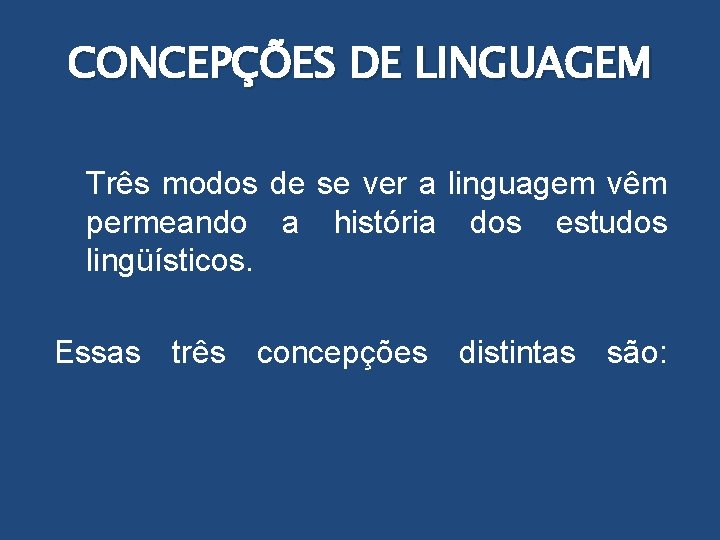 CONCEPÇÕES DE LINGUAGEM

Três modos de se ver a linguagem vêm permeando a história dos estudos lingüísticos.

Essas três concepções distintas são: